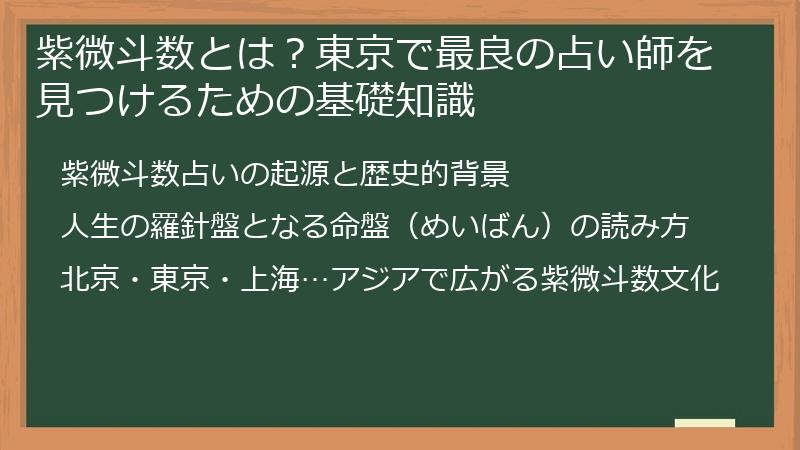 紫微斗数とは？東京で最良の占い師を見つけるための基礎知識

紫微斗数占いの起源と歴史的背景

人生の羅針盤となる命盤（めいばん）の読み方

北京・東京・上海…アジアで広がる紫微斗数文化